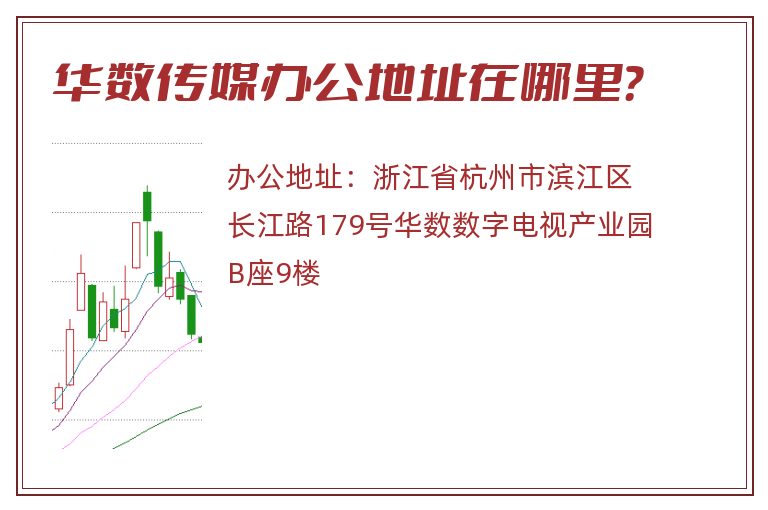 华数传媒办公地址在哪里?

办公地址：浙江省杭州市滨江区长江路179号华数数字电视产业园B座9楼